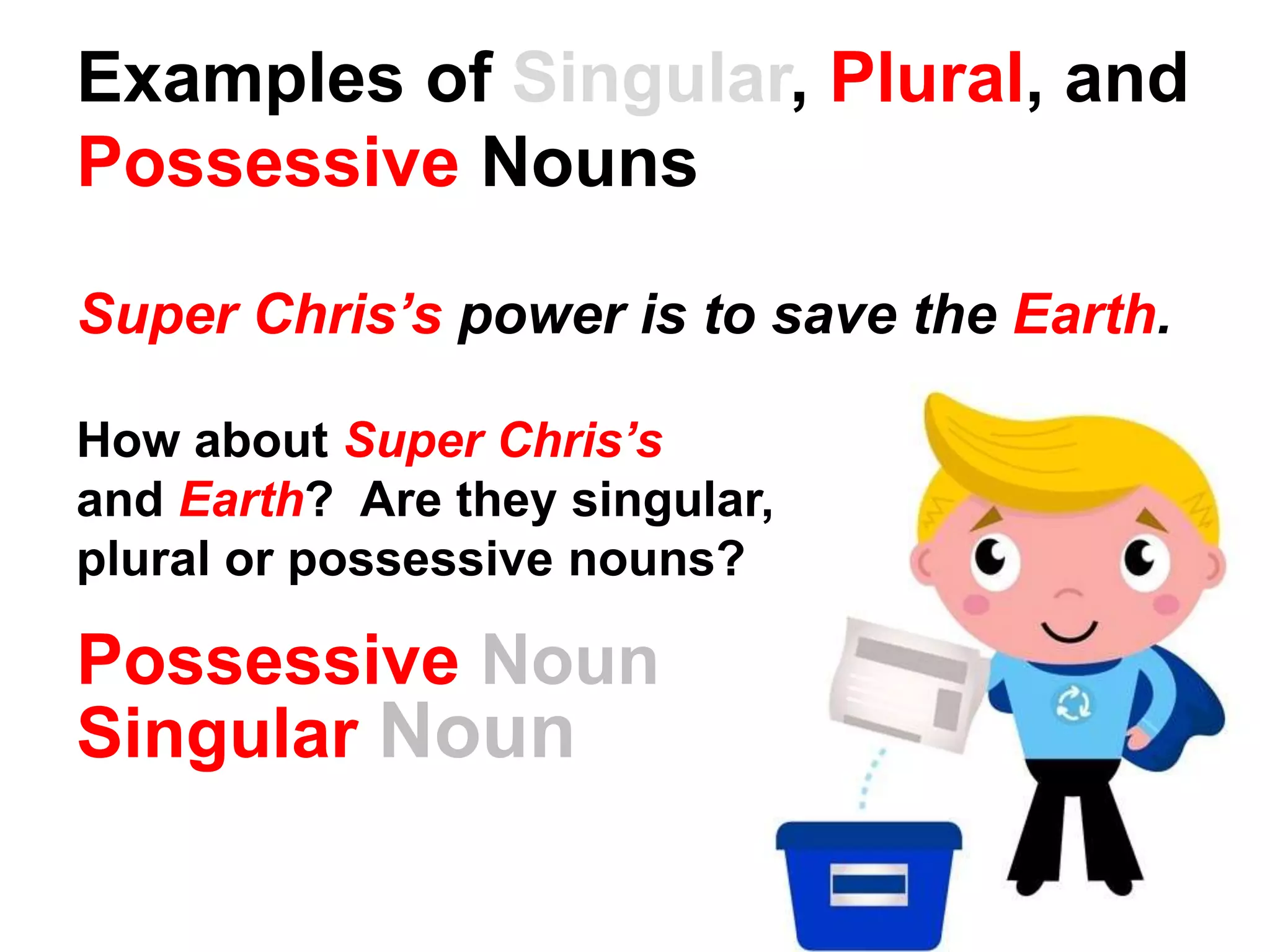 Examples of Singular, Plural, and Possessive Nouns

Super Chris's power is to save the Earth.

How about Super Chris's and Earth? Are they singular, plural or possessive nouns?

Possessive Noun
Singular Noun